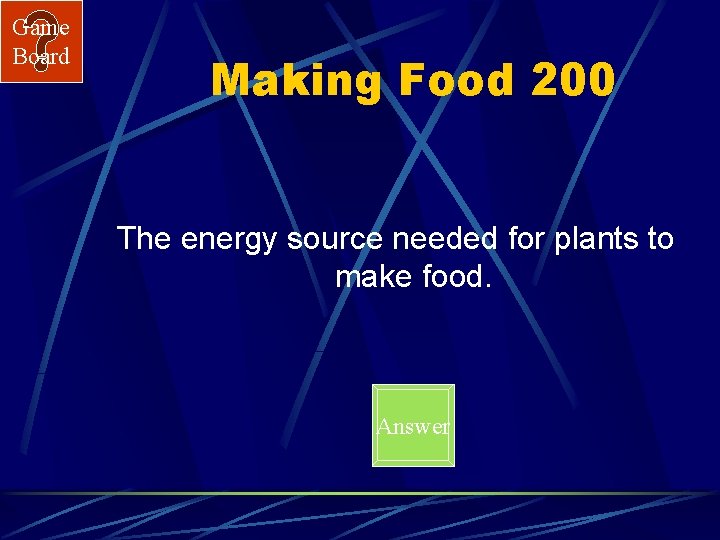 Game Board

Making Food 200

The energy source needed for plants to make food.

Answer